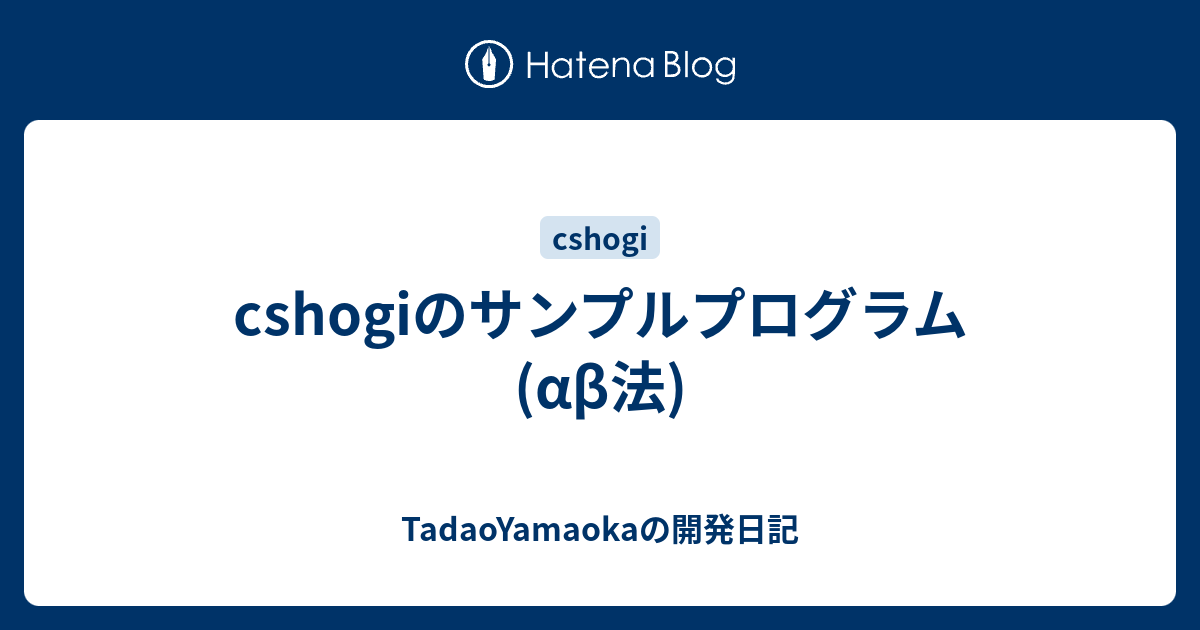 Hatena Blog

cshogi

cshogiのサンプルプログラム(αβ法)

TadaoYamaokaの開発日記